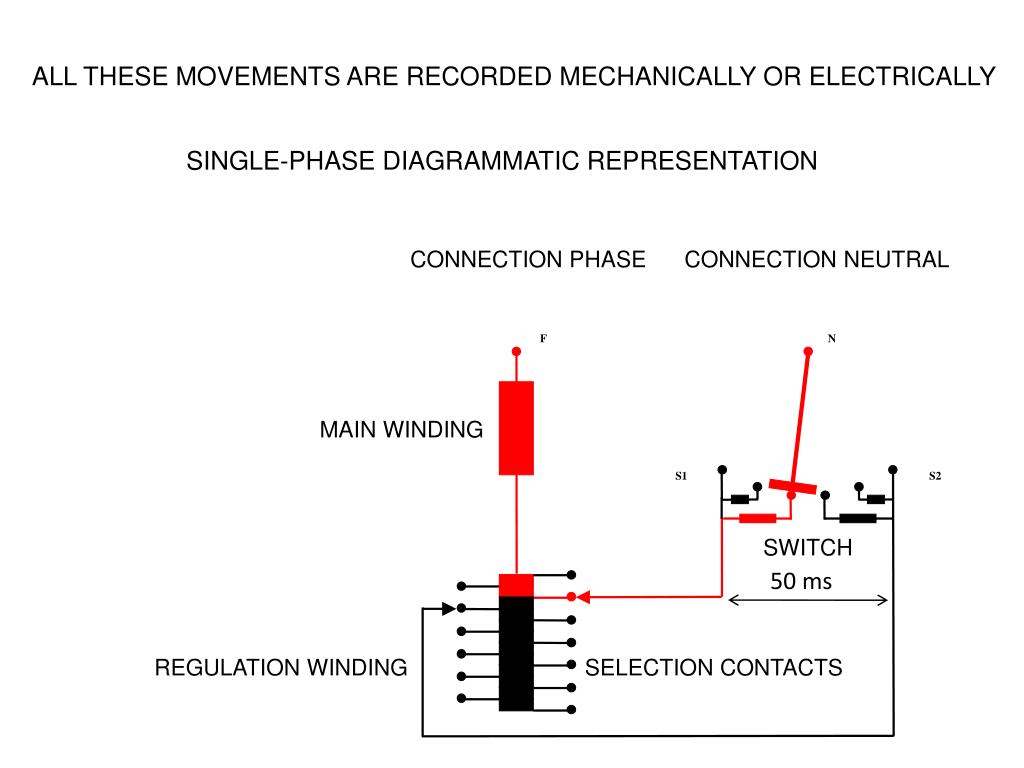 ALL THESE MOVEMENTS ARE RECORDED MECHANICALLY OR ELECTRICALLY

SINGLE-PHASE DIAGRAMMATIC REPRESENTATION

CONNECTION PHASE

CONNECTION NEUTRAL

F

N

MAIN WINDING

S1

S2

SWITCH

50 ms

REGULATION WINDING

SELECTION CONTACTS